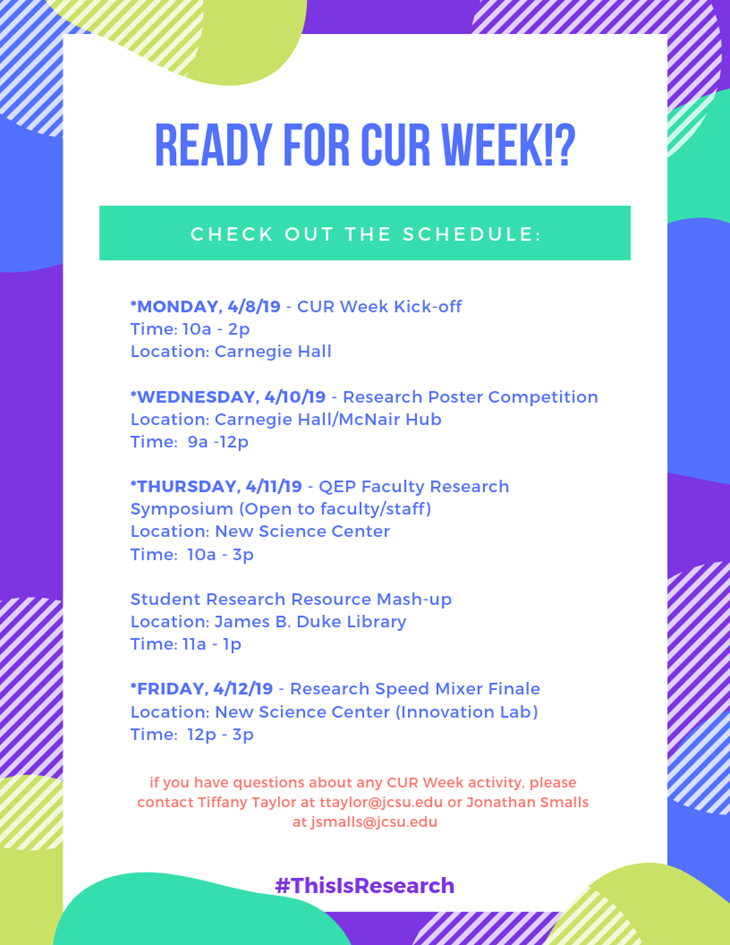 READY FOR CUR WEEK!?

CHECK OUT THE SCHEDULE:

*MONDAY, 4/8/19 - CUR Week Kick-off
Time: 10a - 2p
Location: Carnegie Hall

*WEDNESDAY, 4/10/19 - Research Poster Competition
Location: Carnegie Hall/McNair Hub
Time: 9a -12p

*THURSDAY, 4/11/19 - QEP Faculty Research Symposium (Open to faculty/staff)
Location: New Science Center
Time: 10a - 3p

Student Research Resource Mash-up
Location: James B. Duke Library
Time: 11a - 1p

*FRIDAY, 4/12/19 - Research Speed Mixer Finale
Location: New Science Center (Innovation Lab)
Time: 12p - 3p

if you have questions about any CUR Week activity, please contact Tiffany Taylor at ttaylor@jcsu.edu or Jonathan Smalls at jsmalls@jcsu.edu

#ThisIsResearch